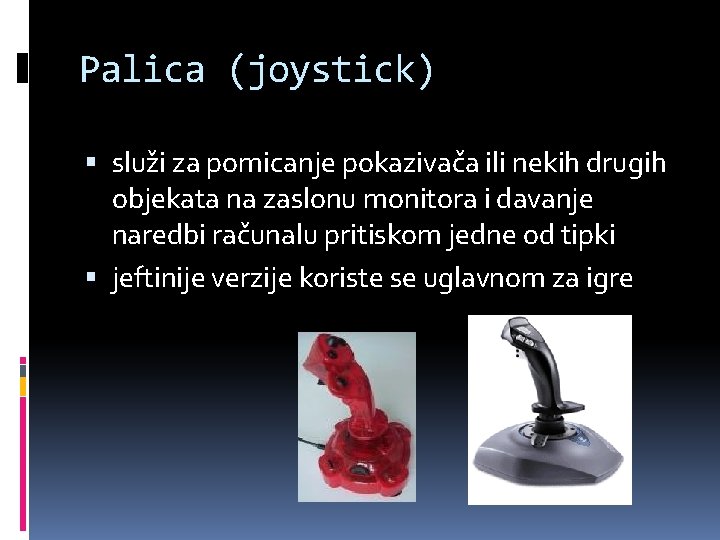 Palica (joystick)

▪ služi za pomicanje pokazivača ili nekih drugih objekata na zaslonu monitora i davanje naredbi računalu pritiskom jedne od tipki

▪ jeftinije verzije koriste se uglavnom za igre